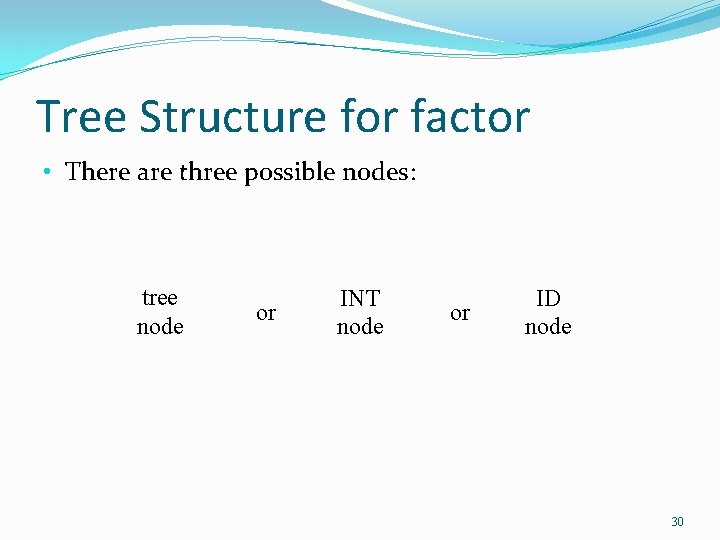 Tree Structure for factor

• There are three possible nodes:

tree node

or

INT node

or

ID node

30